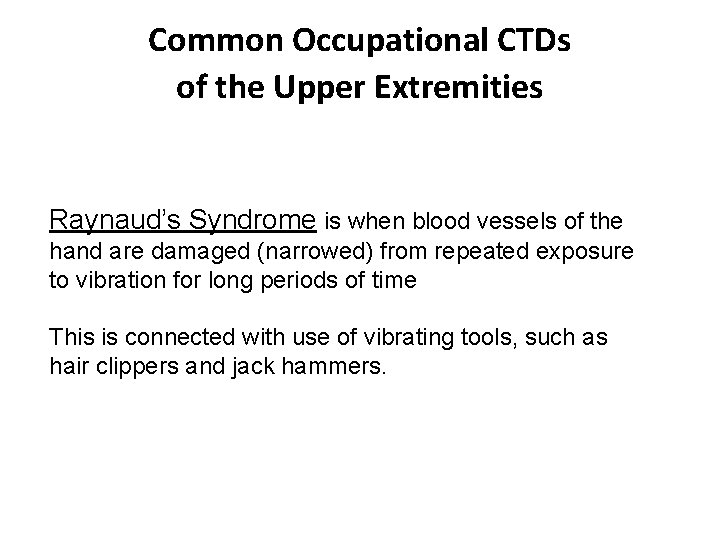 Common Occupational CTDs of the Upper Extremities

Raynaud's Syndrome is when blood vessels of the hand are damaged (narrowed) from repeated exposure to vibration for long periods of time

This is connected with use of vibrating tools, such as hair clippers and jack hammers.